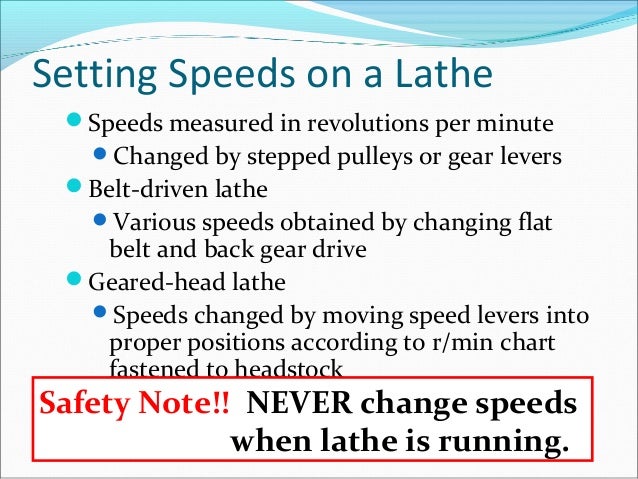 Setting Speeds on a Lathe

Speeds measured in revolutions per minute

Changed by stepped pulleys or gear levers

Belt-driven lathe

Various speeds obtained by changing flat belt and back gear drive

Geared-head lathe

Speeds changed by moving speed levers into proper positions according to r/min chart fastened to headstock

Safety Note!! NEVER change speeds when lathe is running.